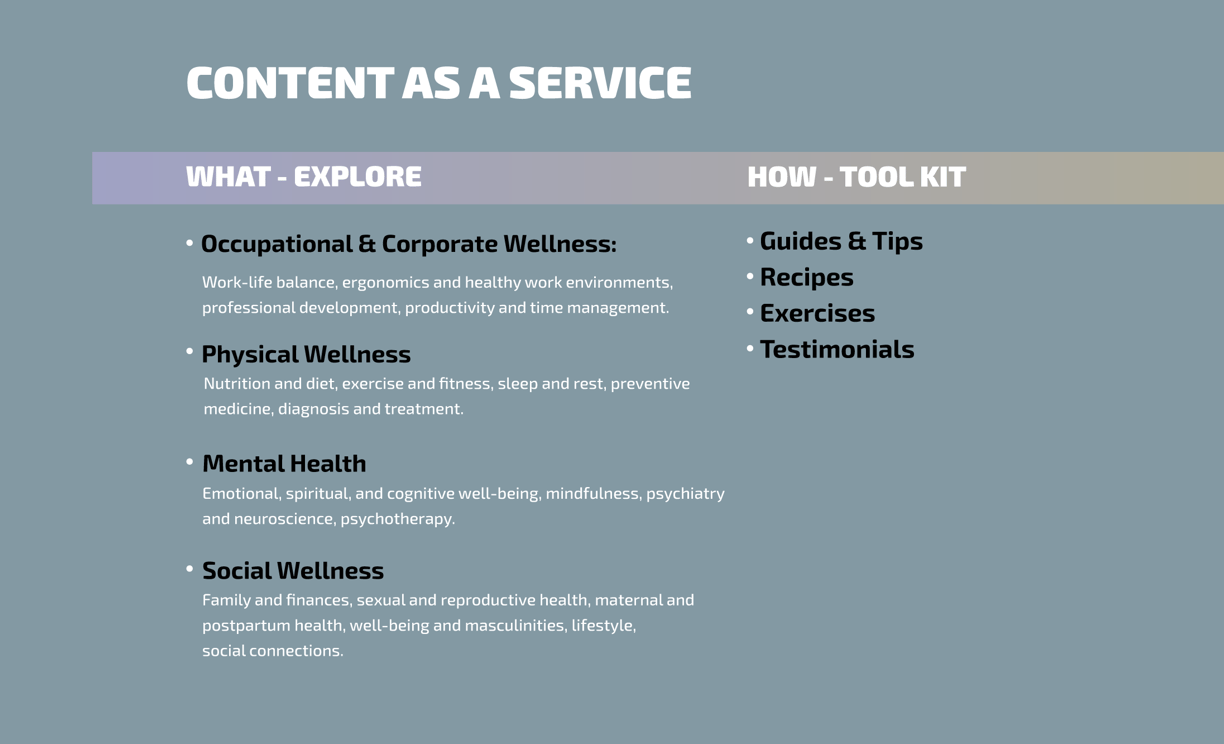 CONTENT AS A SERVICE

WHAT - EXPLORE

• Occupational & Corporate Wellness:
Work-life balance, ergonomics and healthy work environments, professional development, productivity and time management.

• Physical Wellness
Nutrition and diet, exercise and fitness, sleep and rest, preventive medicine, diagnosis and treatment.

• Mental Health
Emotional, spiritual, and cognitive well-being, mindfulness, psychiatry and neuroscience, psychotherapy.

• Social Wellness
Family and finances, sexual and reproductive health, maternal and postpartum health, well-being and masculinities, lifestyle, social connections.

HOW - TOOL KIT

• Guides & Tips
• Recipes
• Exercises
• Testimonials